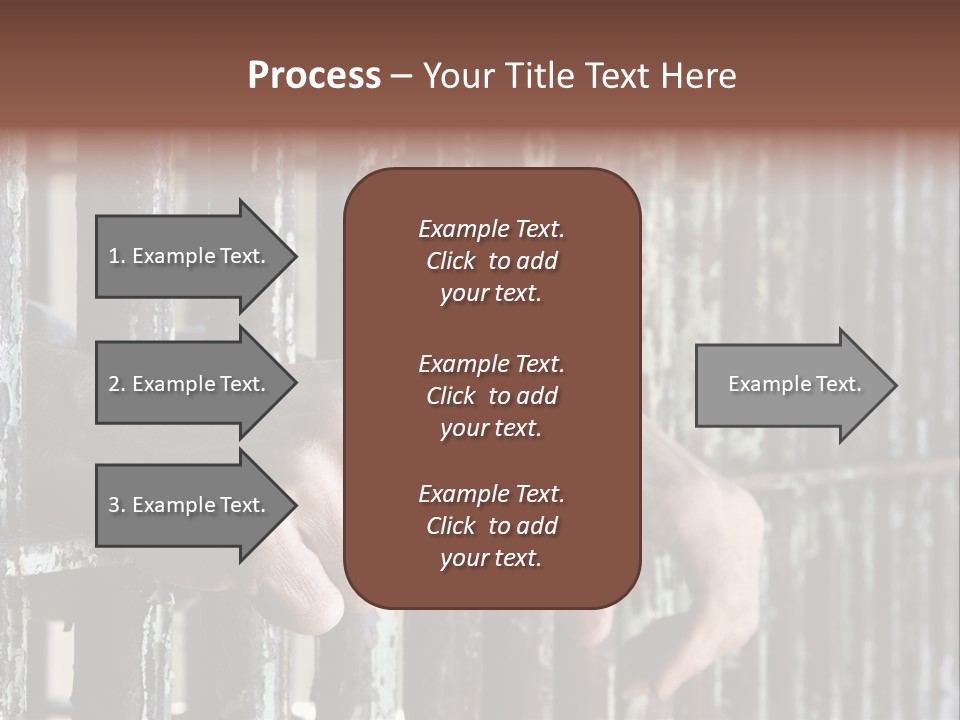 Process – Your Title Text Here

1. Example Text.

2. Example Text.

3. Example Text.

Example Text. Click to add your text.

Example Text. Click to add your text.

Example Text. Click to add your text.

Example Text.